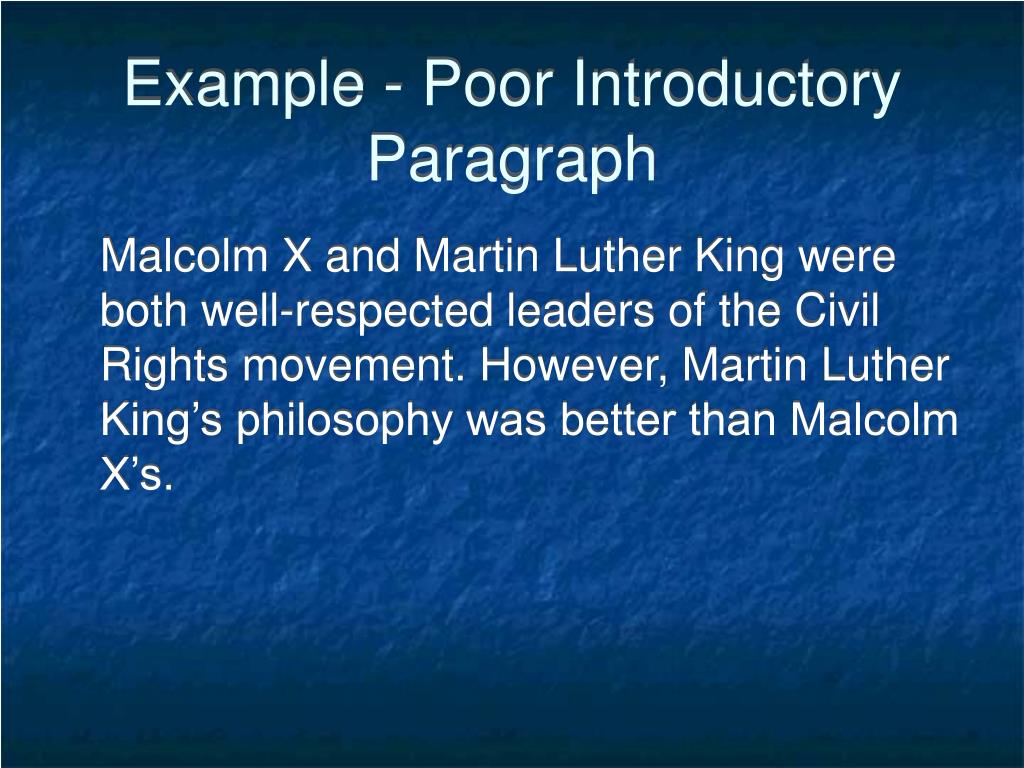 Example - Poor Introductory Paragraph

Malcolm X and Martin Luther King were both well-respected leaders of the Civil Rights movement. However, Martin Luther King’s philosophy was better than Malcolm X’s.